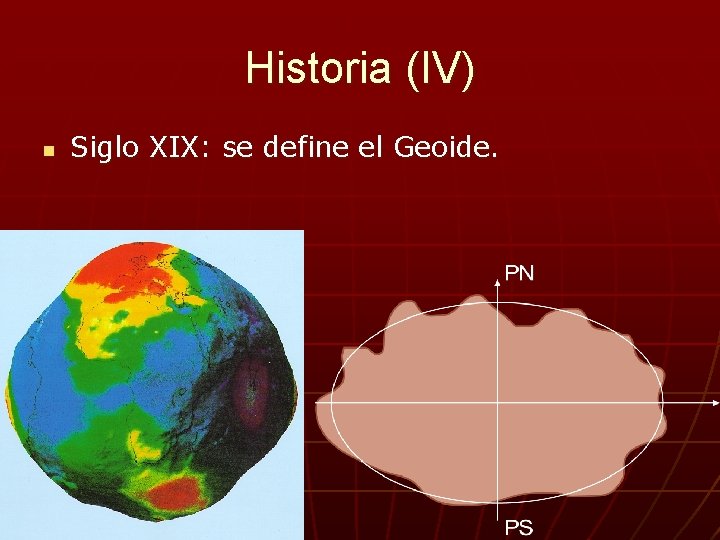 Historia (IV)

Siglo XIX: se define el Geoide.

PN

PS